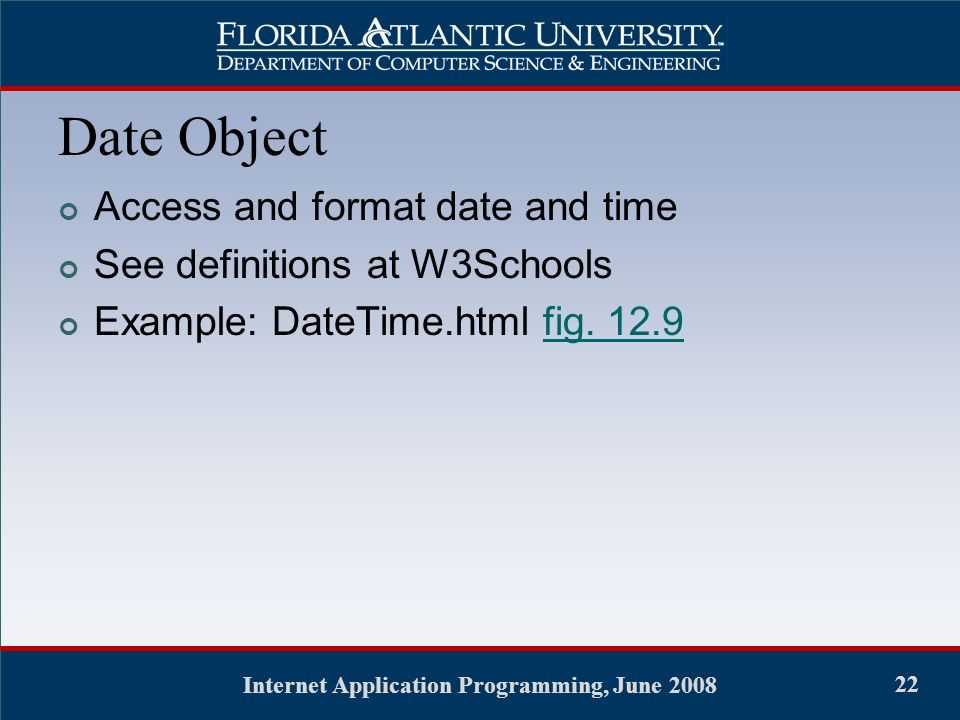 FLORIDA ATLANTIC UNIVERSITY
DEPARTMENT OF COMPUTER SCIENCE & ENGINEERING

Date Object

Access and format date and time

See definitions at W3Schools

Example: DateTime.html fig. 12.9

Internet Application Programming, June 2008

22